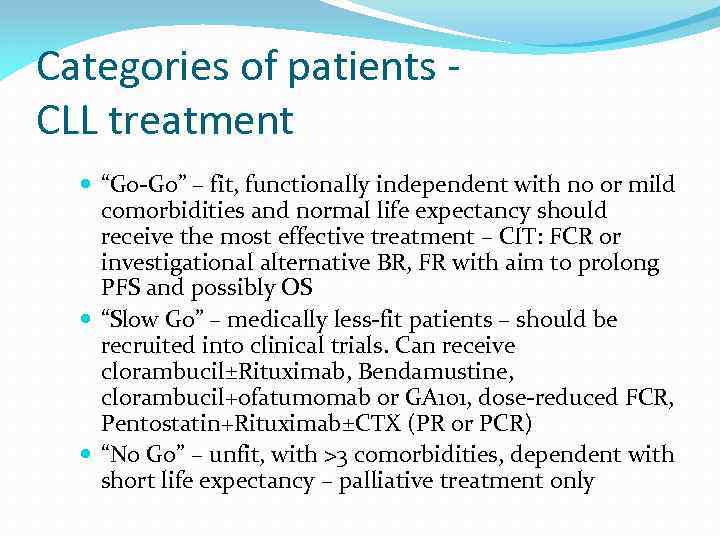 Categories of patients - CLL treatment

- “Go-Go” – fit, functionally independent with no or mild comorbidities and normal life expectancy should receive the most effective treatment – CIT: FCR or investigational alternative BR, FR with aim to prolong PFS and possibly OS
- “Slow Go” – medically less-fit patients – should be recruited into clinical trials. Can receive clorambucil±Rituximab, Bendamustine, clorambucil+ofatumomab or GA101, dose-reduced FCR, Pentostatin+Rituximab±CTX (PR or PCR)
- “No Go” – unfit, with >3 comorbidities, dependent with short life expectancy – palliative treatment only